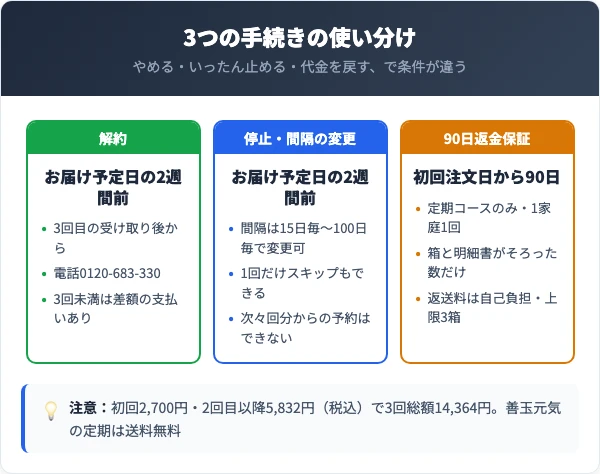 3つの手続きの使い分け

やめる・いったん止める・代金を戻す、で条件が違う

解約

お届け予定日の2週間前

- 3回目の受け取り後から
- 電話0120-683-330
- 3回未満は差額の支払いあり

停止・間隔の変更

お届け予定日の2週間前

- 間隔は15日毎〜100日毎で変更可
- 1回だけスキップもできる
- 次々回分からの予約はできない

90日返金保証

初回注文日から90日

- 定期コースのみ・1家庭1回
- 箱と明細書がそろった数だけ
- 返送料は自己負担・上限3箱

注意：初回2,700円・2回目以降5,832円（税込）で3回総額14,364円。善玉元気の定期は送料無料